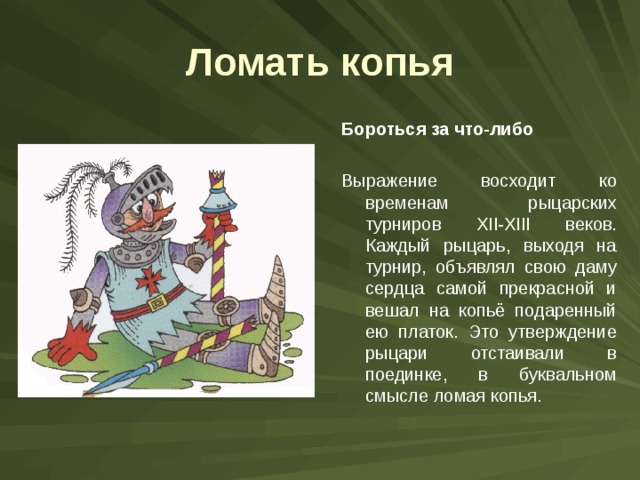 Ломать копья

Бороться за что-либо

Выражение восходит ко временам рыцарских турниров XII-XIII веков. Каждый рыцарь, выходя на турнир, объявлял свою даму сердца самой прекрасной и вешал на копьё подаренный ею платок. Это утверждение рыцари отстаивали в поединке, в буквальном смысле ломая копья.